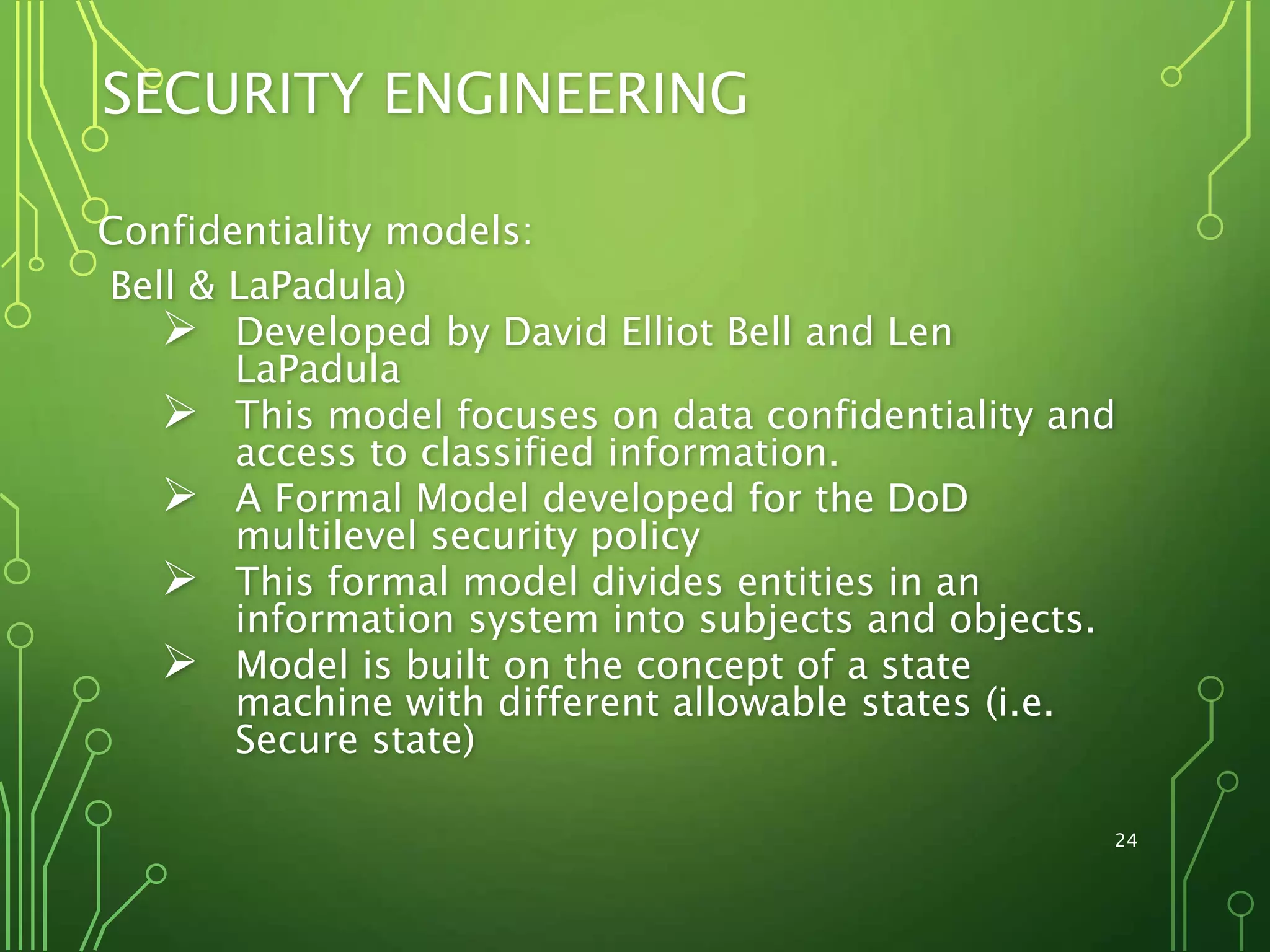 SECURITY ENGINEERING

Confidentiality models:

Bell & LaPadula)

➢ Developed by David Elliot Bell and Len LaPadula

➢ This model focuses on data confidentiality and access to classified information.

➢ A Formal Model developed for the DoD multilevel security policy

➢ This formal model divides entities in an information system into subjects and objects.

➢ Model is built on the concept of a state machine with different allowable states (i.e. Secure state)

24